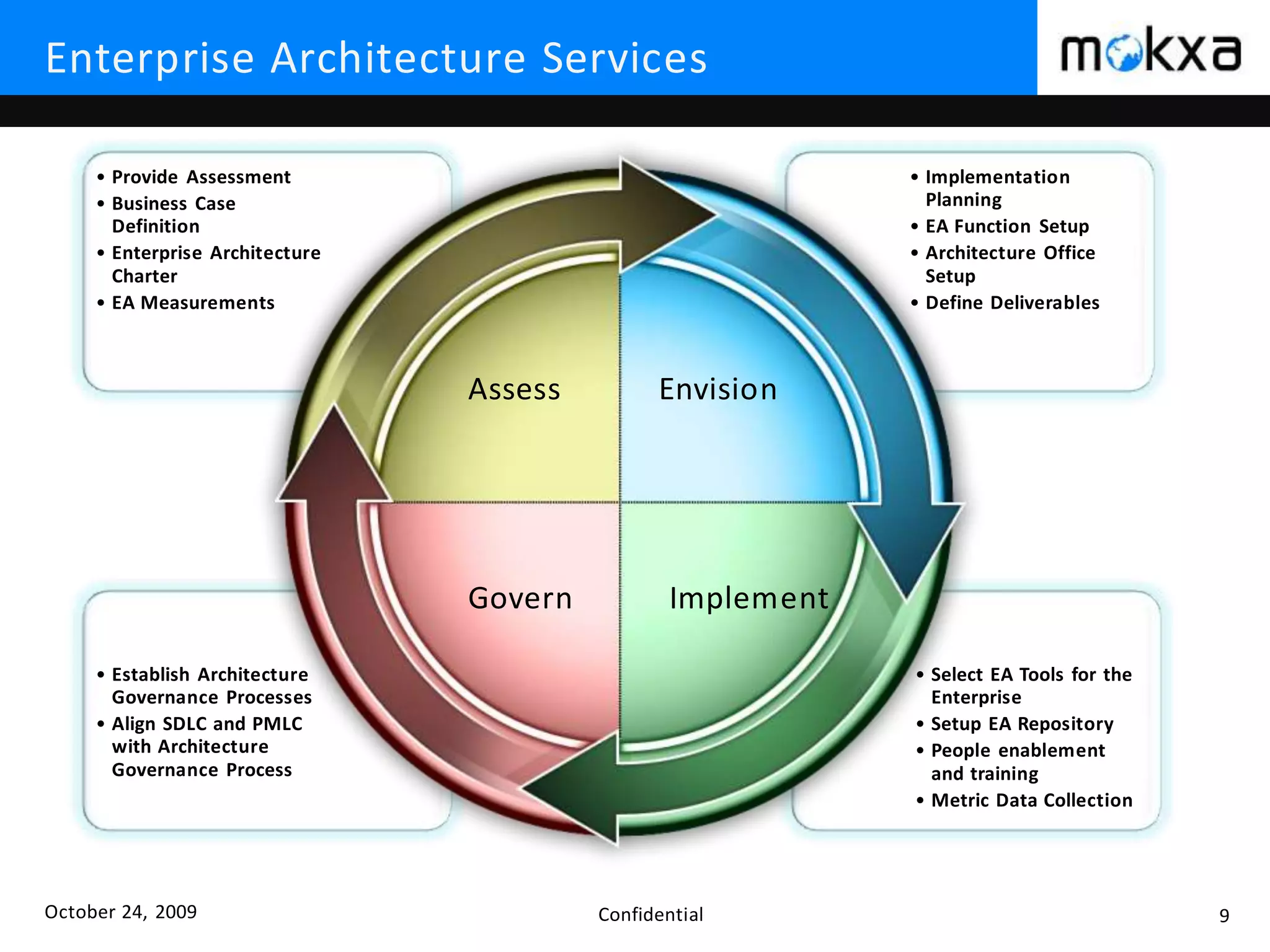 Enterprise Architecture Services

mokxa

• Provide Assessment
• Business Case Definition
• Enterprise Architecture Charter
• EA Measurements

• Implementation Planning
• EA Function Setup
• Architecture Office Setup
• Define Deliverables

Assess

Envision

Govern

Implement

• Establish Architecture Governance Processes
• Align SDLC and PMLC with Architecture Governance Process

• Select EA Tools for the Enterprise
• Setup EA Repository
• People enablement and training
• Metric Data Collection

October 24, 2009

Confidential

9